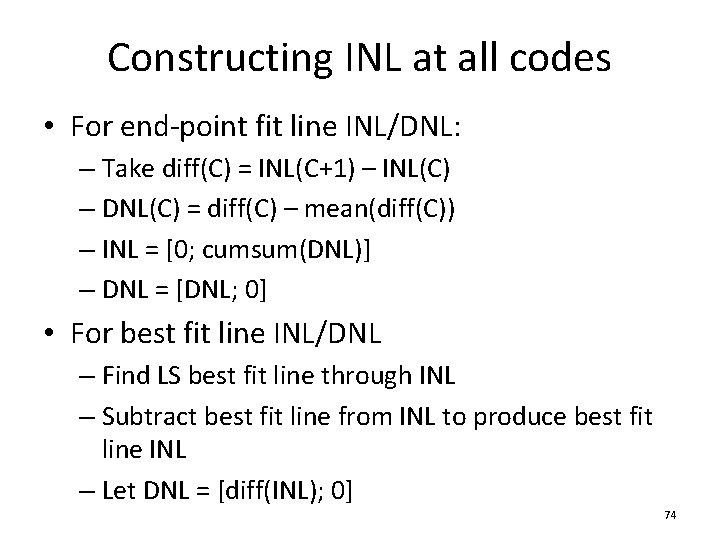 Constructing INL at all codes

• For end-point fit line INL/DNL:
– Take diff(C) = INL(C+1) – INL(C)
– DNL(C) = diff(C) – mean(diff(C))
– INL = [0; cumsum(DNL)]
– DNL = [DNL; 0]

• For best fit line INL/DNL
– Find LS best fit line through INL
– Subtract best fit line from INL to produce best fit line INL
– Let DNL = [diff(INL); 0]

74